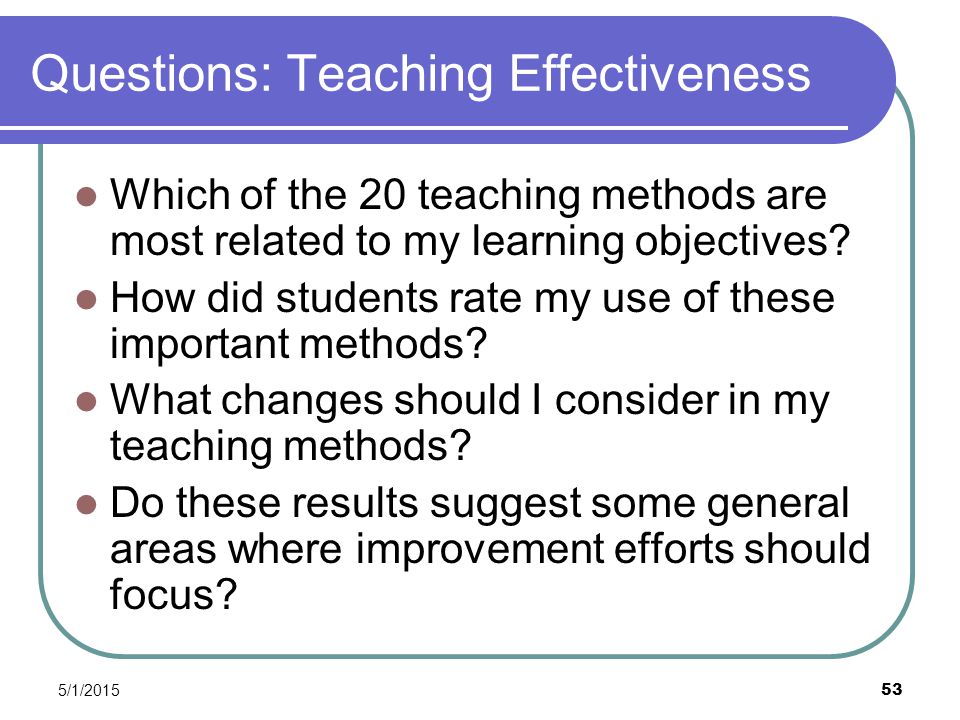 Questions: Teaching Effectiveness

- Which of the 20 teaching methods are most related to my learning objectives?
- How did students rate my use of these important methods?
- What changes should I consider in my teaching methods?
- Do these results suggest some general areas where improvement efforts should focus?

5/1/2015

53